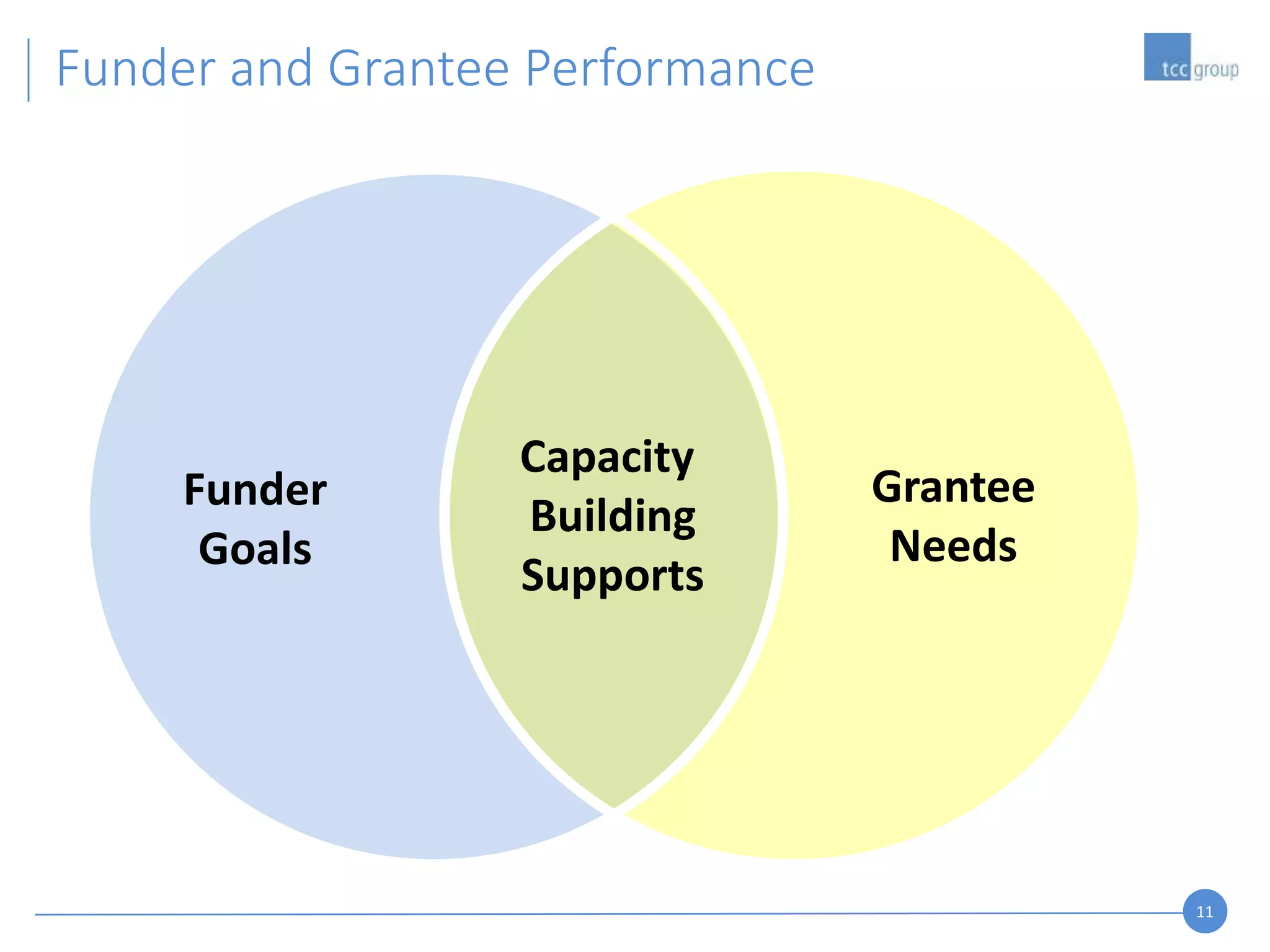 Funder and Grantee Performance

tcc group

Funder Goals

Capacity Building Supports

Grantee Needs

11